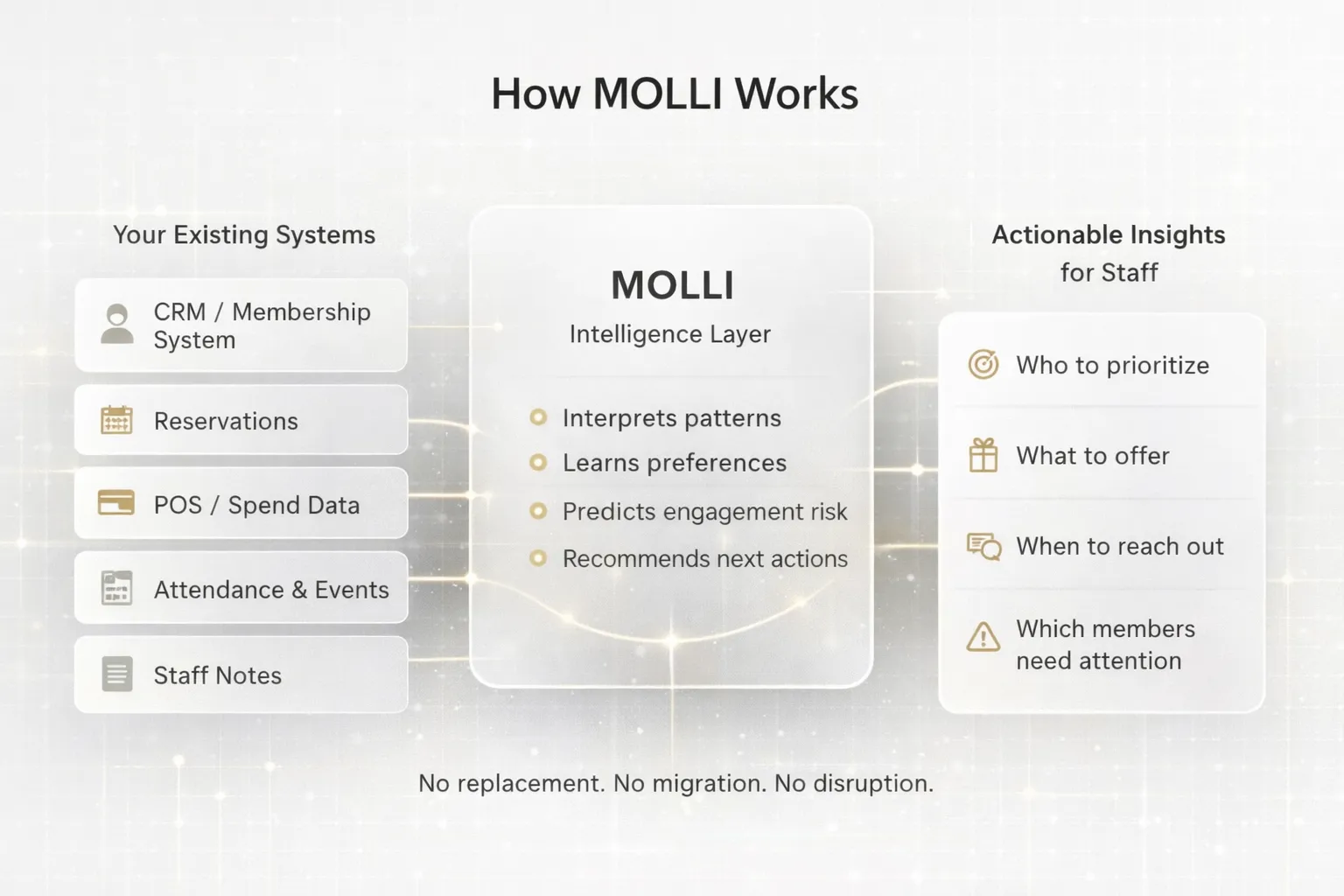 How MOLLI Works

Your Existing Systems

CRM / Membership System

Reservations

POS / Spend Data

Attendance & Events

Staff Notes

MOLLI

Intelligence Layer

Interprets patterns

Learns preferences

Predicts engagement risk

Recommends next actions

Actionable Insights for Staff

Who to prioritize

What to offer

When to reach out

Which members need attention

No replacement. No migration. No disruption.